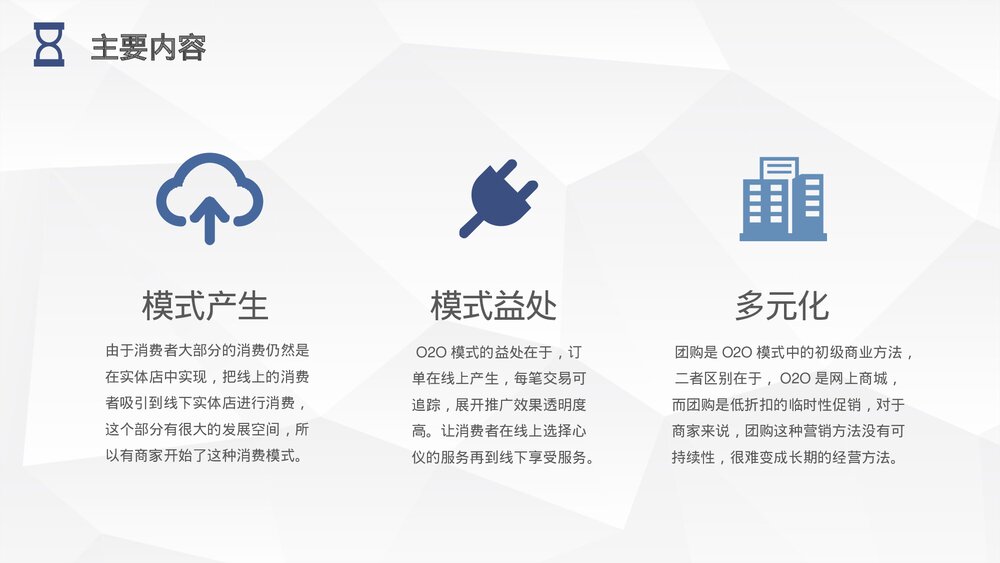 主要内容

模式产生

由于消费者大部分的消费仍然是在实体店中实现，把线上的消费者吸引到线下实体店进行消费，这个部分有很大的发展空间，所以有商家开始了这种消费模式。

模式益处

O2O 模式的益处在于，订单在线上产生，每笔交易可追踪，展开推广效果透明度高。让消费者在线上选择心仪的服务再到线下享受服务。

多元化

团购是 O2O 模式中的初级商业方法，二者区别在于，O2O 是网上商城，而团购是低折扣的临时性促销，对于商家来说，团购这种营销方法没有可持续性，很难变成长期的经营方法。